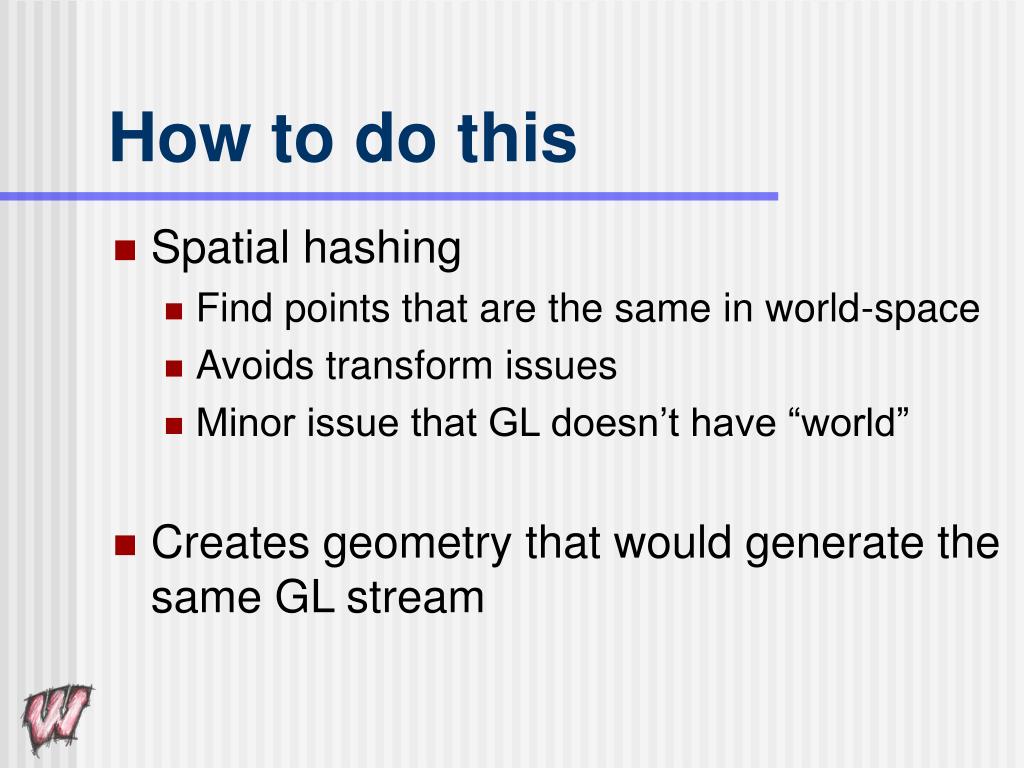 How to do this

- Spatial hashing
  - Find points that are the same in world-space
  - Avoids transform issues
  - Minor issue that GL doesn’t have “world”

- Creates geometry that would generate the same GL stream

W